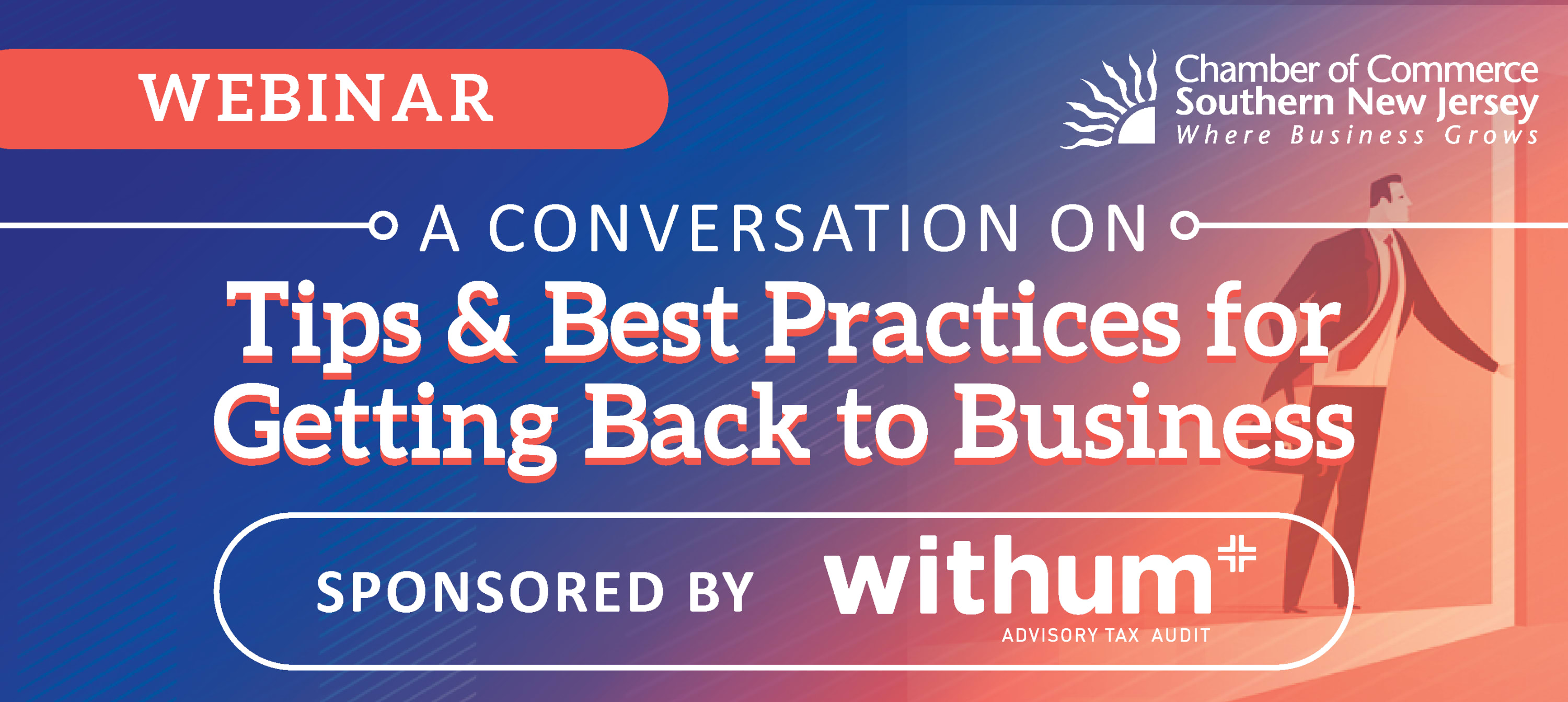 WEBINAR

Chamber of Commerce
Southern New Jersey
Where Business Grows

A CONVERSATION ON

Tips & Best Practices for Getting Back to Business

SPONSORED BY withum

ADVISORY TAX AUDIT